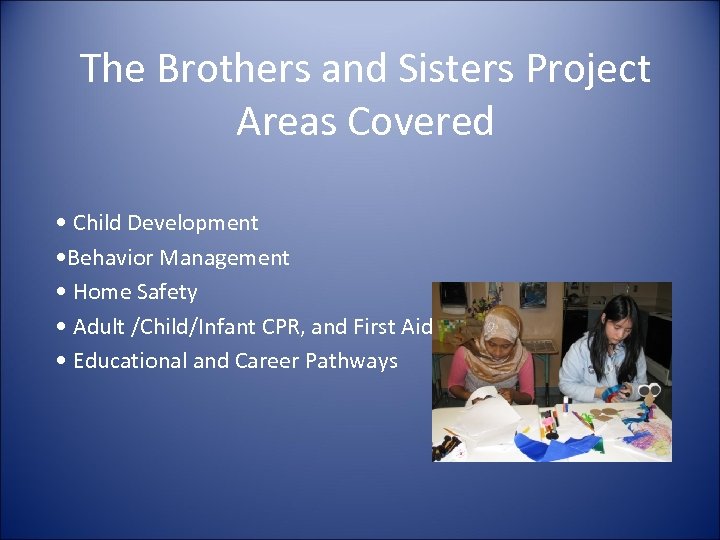 The Brothers and Sisters Project
Areas Covered

• Child Development
•Behavior Management
• Home Safety
• Adult /Child/Infant CPR, and First Aid
• Educational and Career Pathways